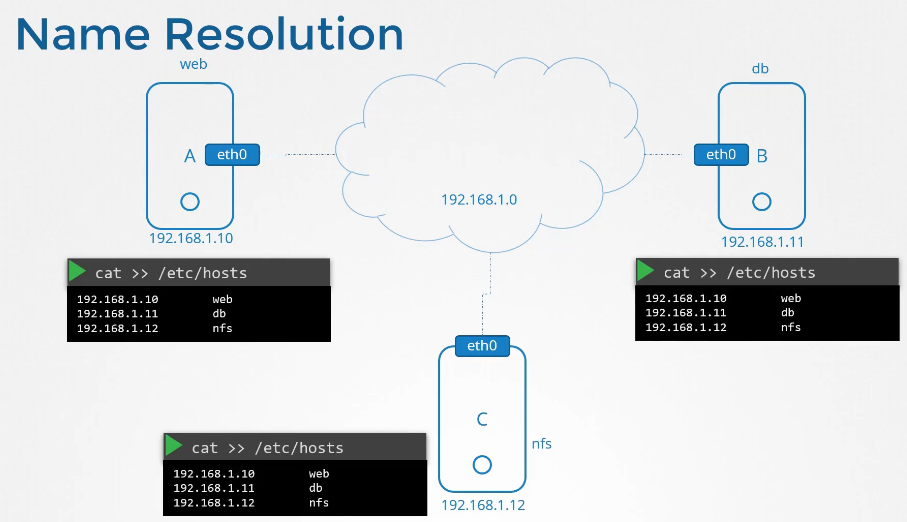 Name Resolution

web

A eth0

192.168.1.10

192.168.1.0

db

eth0 B

192.168.1.11

cat >> /etc/hosts

192.168.1.10 web
192.168.1.11 db
192.168.1.12 nfs

cat >> /etc/hosts

192.168.1.10 web
192.168.1.11 db
192.168.1.12 nfs

eth0

C

nfs

192.168.1.12

cat >> /etc/hosts

192.168.1.10 web
192.168.1.11 db
192.168.1.12 nfs